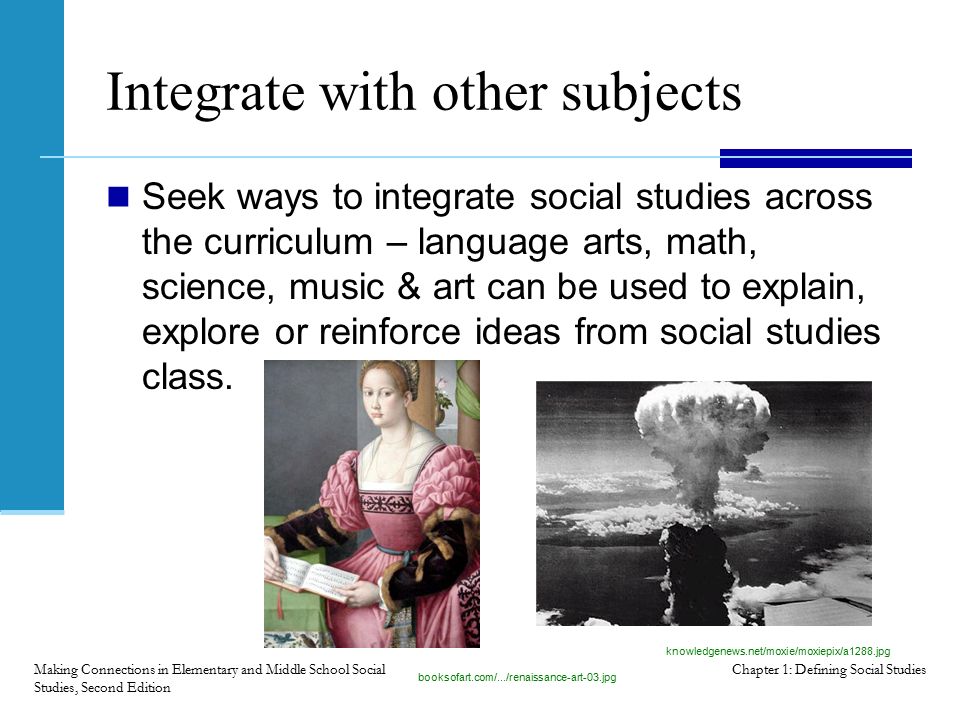 Integrate with other subjects

Seek ways to integrate social studies across the curriculum – language arts, math, science, music & art can be used to explain, explore or reinforce ideas from social studies class.

knowledgenews.net/moxie/moxiepix/a1288.jpg

Making Connections in Elementary and Middle School Social Studies, Second Edition

booksofart.com/.../renaissance-art-03.jpg

Chapter 1: Defining Social Studies